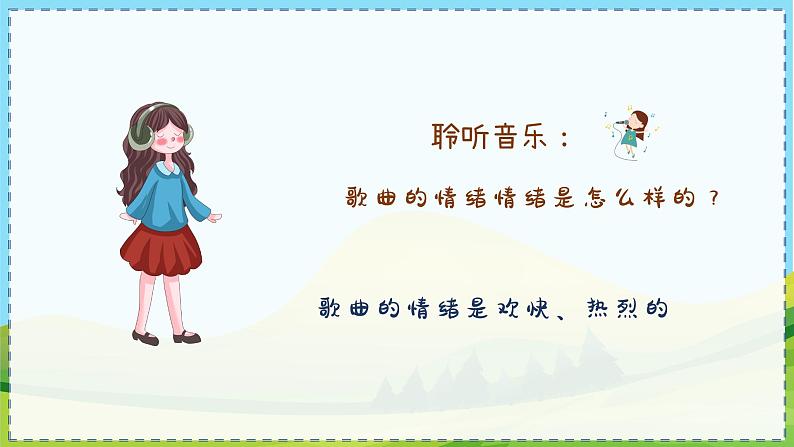 聆听音乐：

歌曲的情绪情绪是怎么样的？

歌曲的情绪是欢快、热烈的